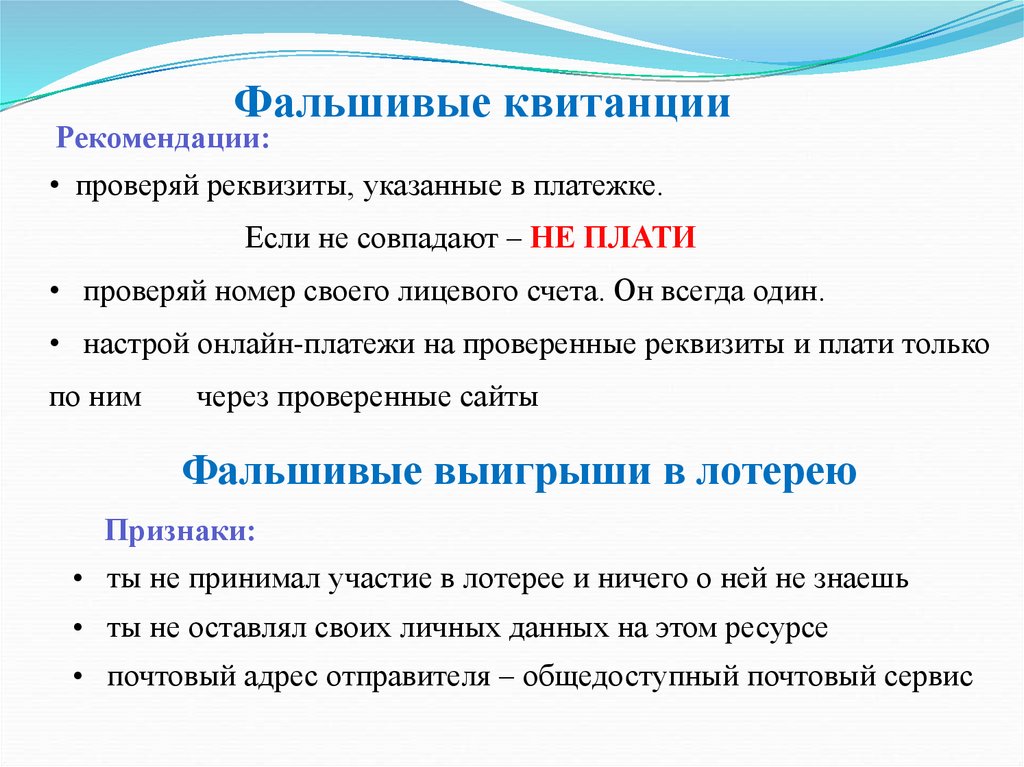 Фальшивые квитанции

Рекомендации:

• проверяй реквизиты, указанные в платежке.

Если не совпадают – НЕ ПЛАТИ

• проверяй номер своего лицевого счета. Он всегда один.

• настрой онлайн-платежи на проверенные реквизиты и плати только по ним через проверенные сайты

Фальшивые выигрыши в лотерею

Признаки:

• ты не принимал участие в лотерее и ничего о ней не знаешь

• ты не оставлял своих личных данных на этом ресурсе

• почтовый адрес отправителя – общедоступный почтовый сервис